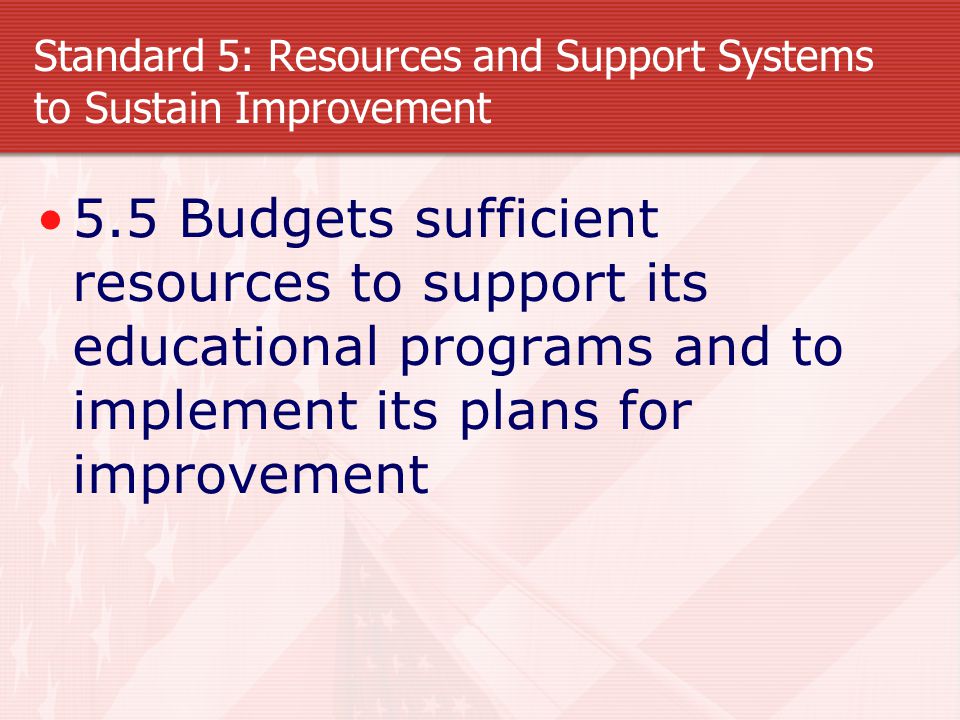 Standard 5: Resources and Support Systems to Sustain Improvement

• 5.5 Budgets sufficient resources to support its educational programs and to implement its plans for improvement